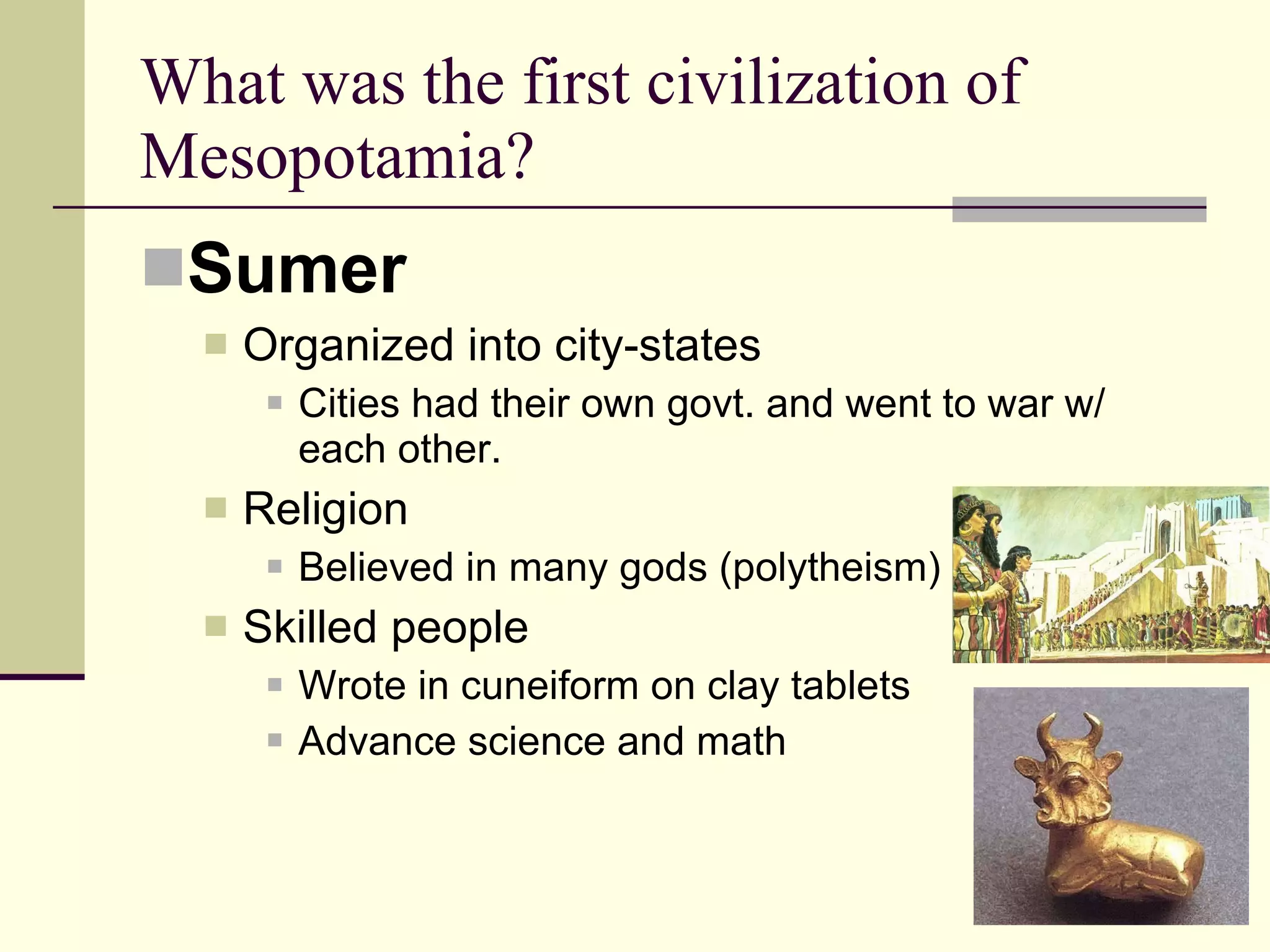 What was the first civilization of Mesopotamia?

Sumer

Organized into city-states

Cities had their own govt. and went to war w/ each other.

Religion

Believed in many gods (polytheism)

Skilled people

Wrote in cuneiform on clay tablets

Advance science and math